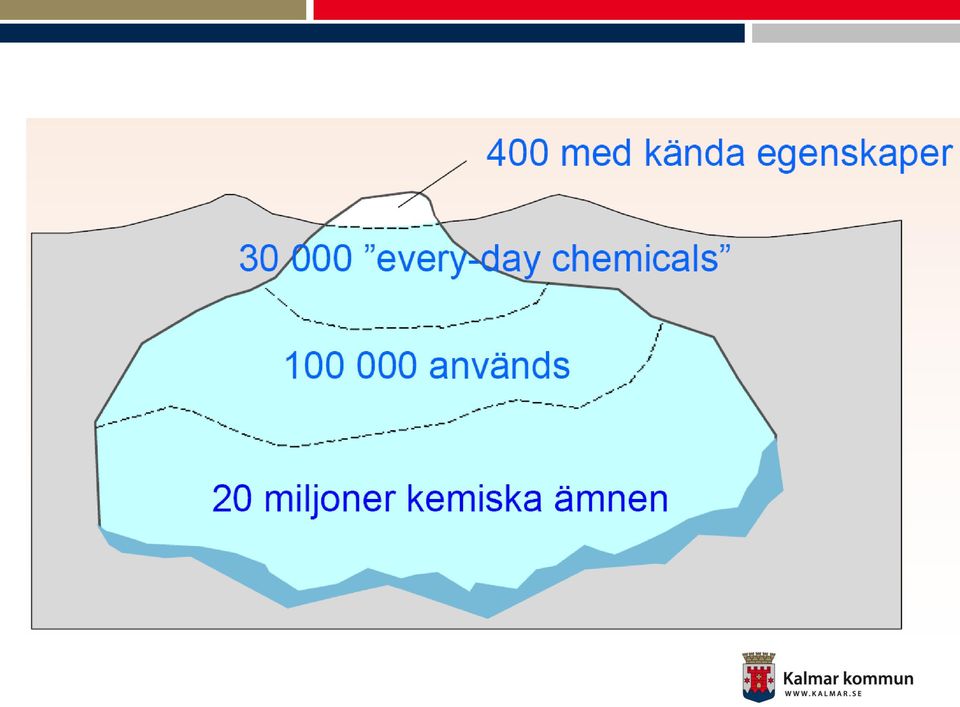 400 med kända egenskaper

30 000 ”every-day chemicals”

100 000 används

20 miljoner kemiska ämnen

Kalmar kommun
WWW.KALMAR.SE